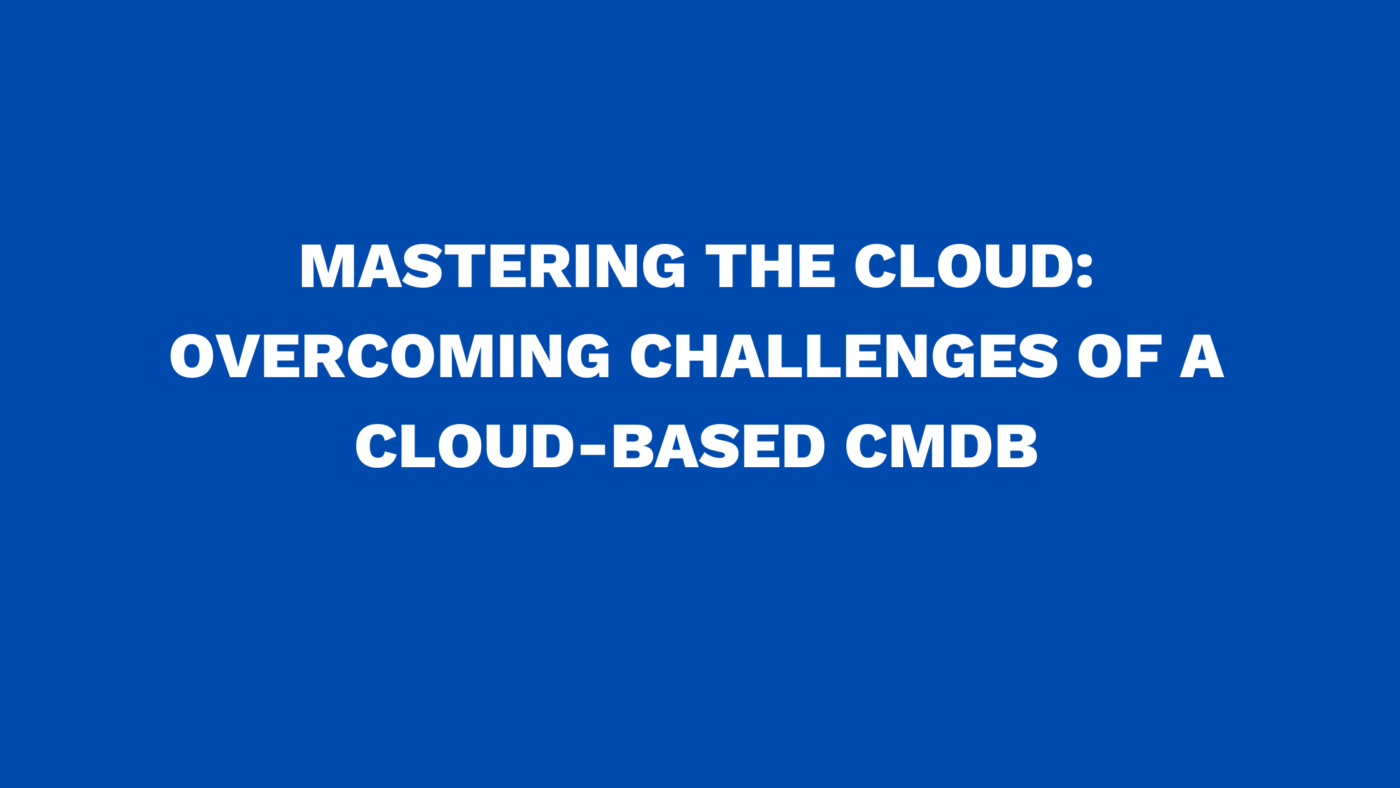 MASTERING THE CLOUD: OVERCOMING CHALLENGES OF A CLOUD-BASED CMDB